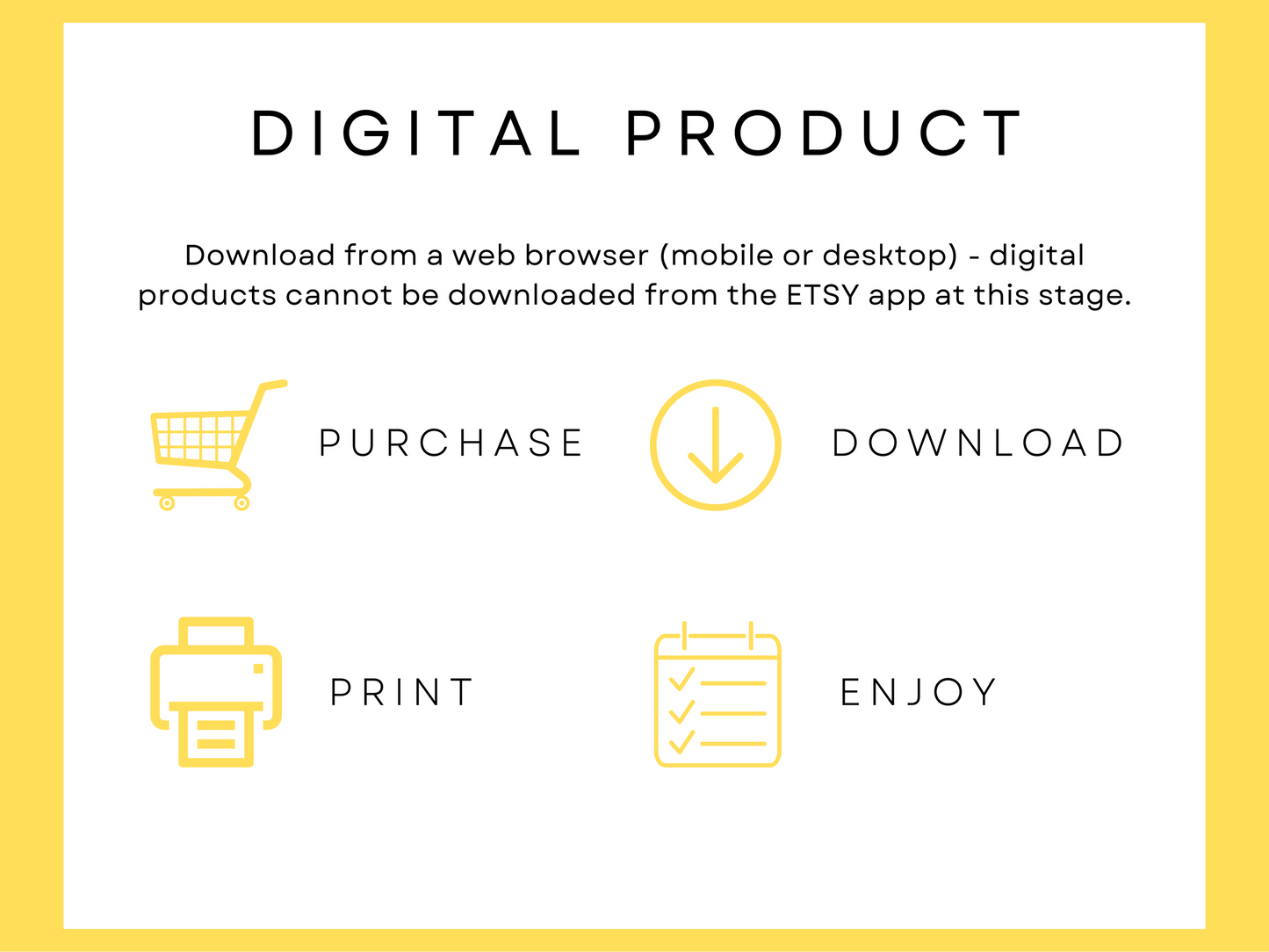 DIGITAL PRODUCT

Download from a web browser (mobile or desktop) - digital products cannot be downloaded from the ETSY app at this stage.

PURCHASE

DOWNLOAD

PRINT

ENJOY